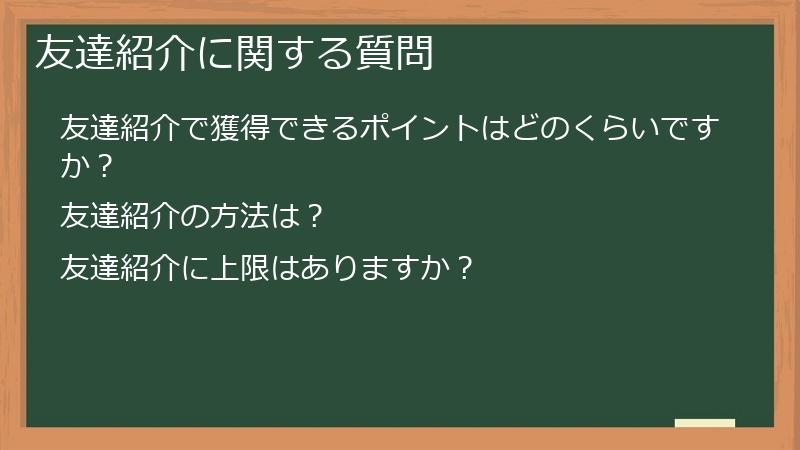 友達紹介に関する質問

友達紹介で獲得できるポイントはどのくらいですか？

友達紹介の方法は？

友達紹介に上限はありますか？